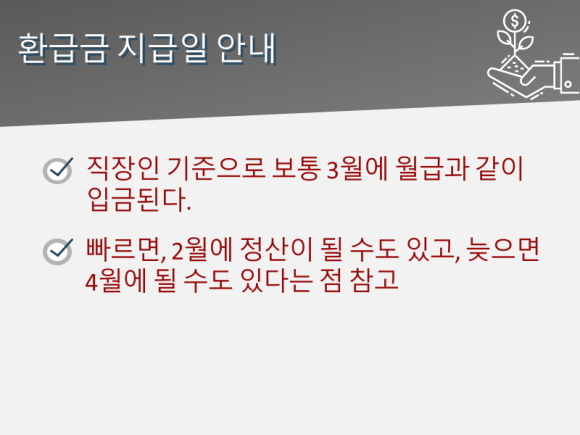 환급금 지급일 안내

직장인 기준으로 보통 3월에 월급과 같이 입금된다.

빠르면, 2월에 정산이 될 수도 있고, 늦으면 4월에 될 수도 있다는 점 참고